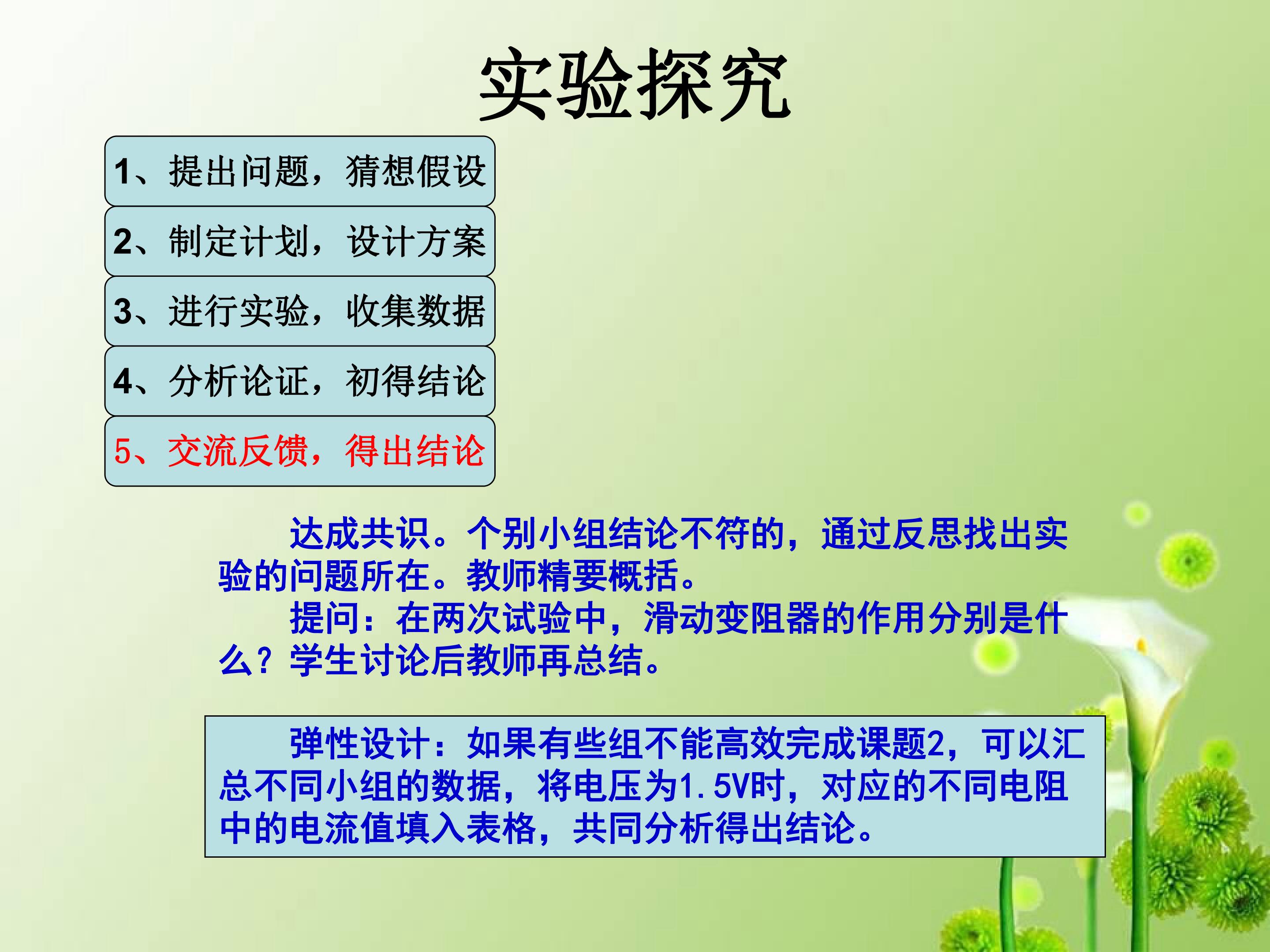 实验探究

1、提出问题，猜想假设

2、制定计划，设计方案

3、进行实验，收集数据

4、分析论证，初得结论

5、交流反馈，得出结论

达成共识。个别小组结论不符的，通过反思找出实验的问题所在。教师精要概括。

提问：在两次试验中，滑动变阻器的作用分别是什么？学生讨论后教师再总结。

弹性设计：如果有些组不能高效完成课题2，可以汇总不同小组的数据，将电压为1.5V时，对应的不同电阻中的电流值填入表格，共同分析得出结论。